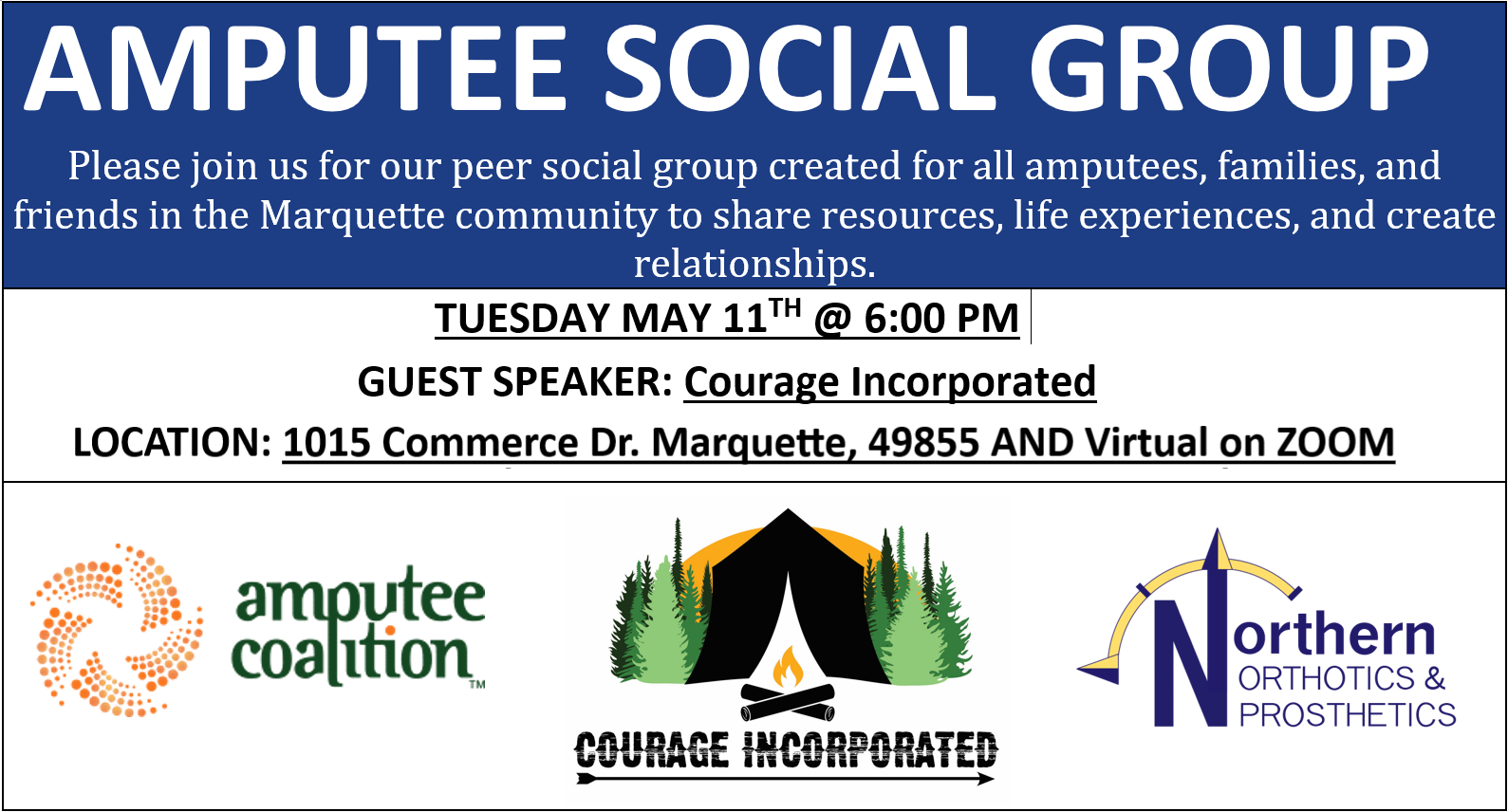 AMPUTEE SOCIAL GROUP

Please join us for our peer social group created for all amputees, families, and friends in the Marquette community to share resources, life experiences, and create relationships.

TUESDAY MAY 11$^{TH}$ @ 6:00 PM

GUEST SPEAKER: Courage Incorporated

LOCATION: 1015 Commerce Dr. Marquette, 49855 AND Virtual on ZOOM

amputee coalition™

COURAGE INCORPORATED

Northern ORTHOTICS & PROSTHETICS